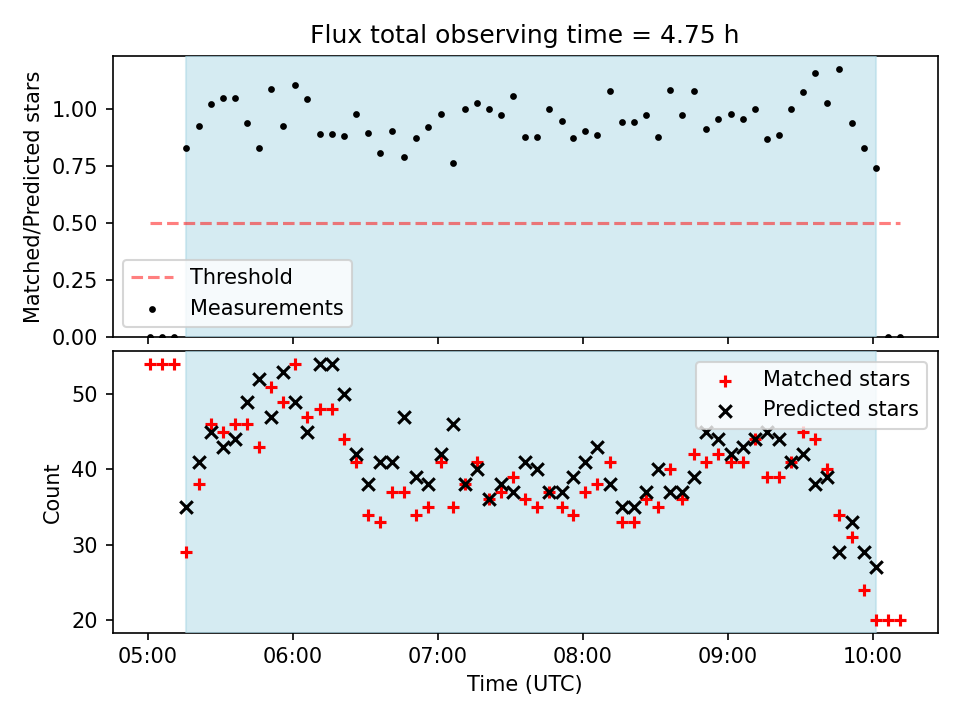 Flux total observing time = 4.75 h

Matched/Predicted stars

1.00
0.75
0.50
0.25
0.00

Threshold
Measurements

Count

50
40
30
20

Matched stars
Predicted stars

05:00
06:00
07:00
08:00
09:00
10:00

Time (UTC)